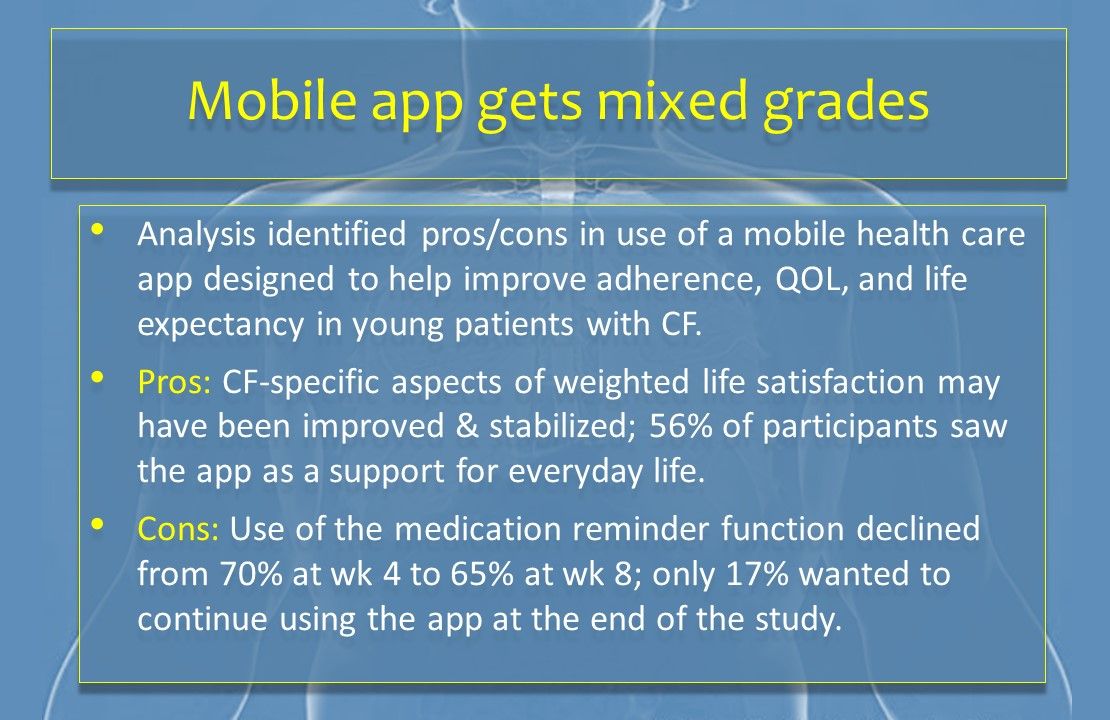 Mobile app gets mixed grades

• Analysis identified pros/cons in use of a mobile health care app designed to help improve adherence, QOL, and life expectancy in young patients with CF.

• Pros: CF-specific aspects of weighted life satisfaction may have been improved & stabilized; 56% of participants saw the app as a support for everyday life.

• Cons: Use of the medication reminder function declined from 70% at wk 4 to 65% at wk 8; only 17% wanted to continue using the app at the end of the study.